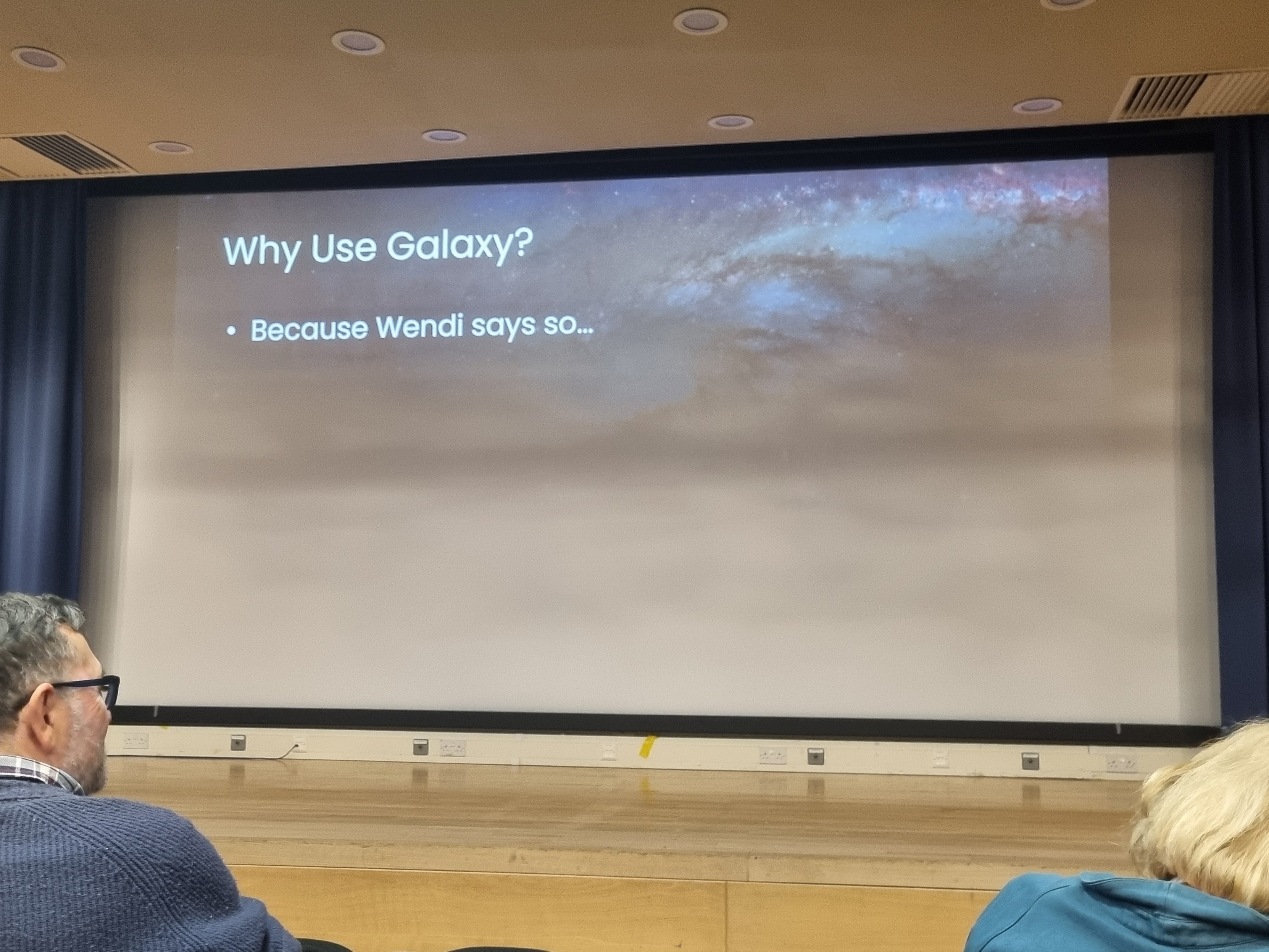 Why Use Galaxy?

• Because Wendi says so...